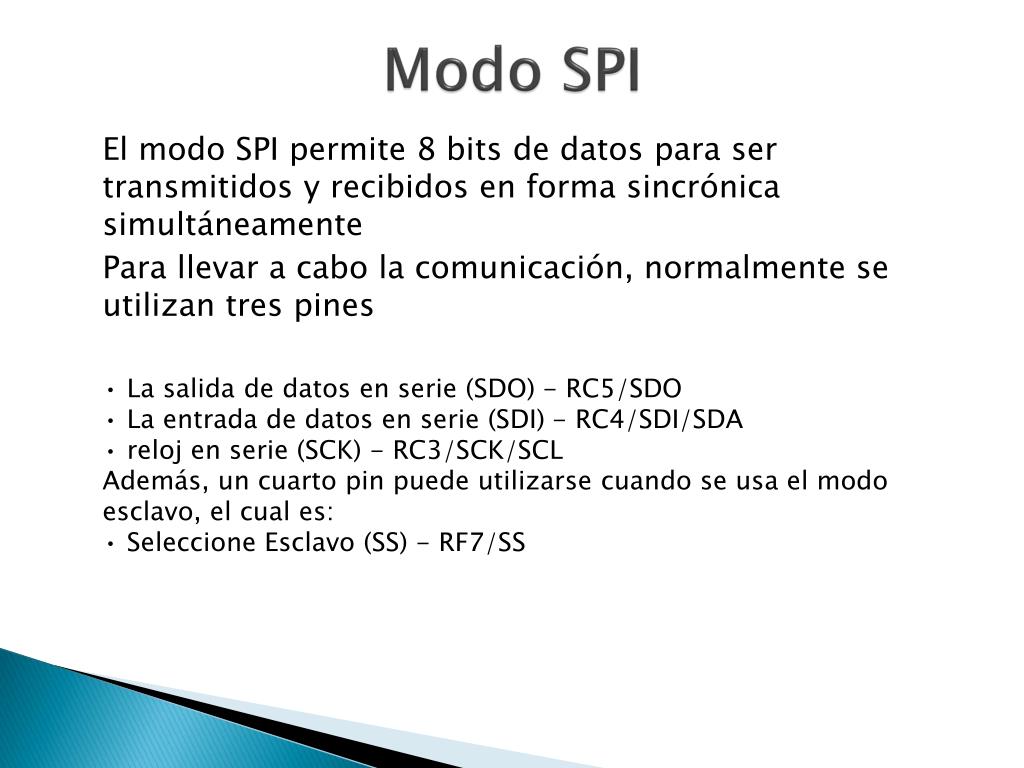 Modo SPI

El modo SPI permite 8 bits de datos para ser transmitidos y recibidos en forma sincrónica simultáneamente

Para llevar a cabo la comunicación, normalmente se utilizan tres pines

• La salida de datos en serie (SDO) - RC5/SDO
• La entrada de datos en serie (SDI) - RC4/SDI/SDA
• reloj en serie (SCK) - RC3/SCK/SCL
Además, un cuarto pin puede utilizarse cuando se usa el modo esclavo, el cual es:
• Seleccione Esclavo (SS) - RF7/SS